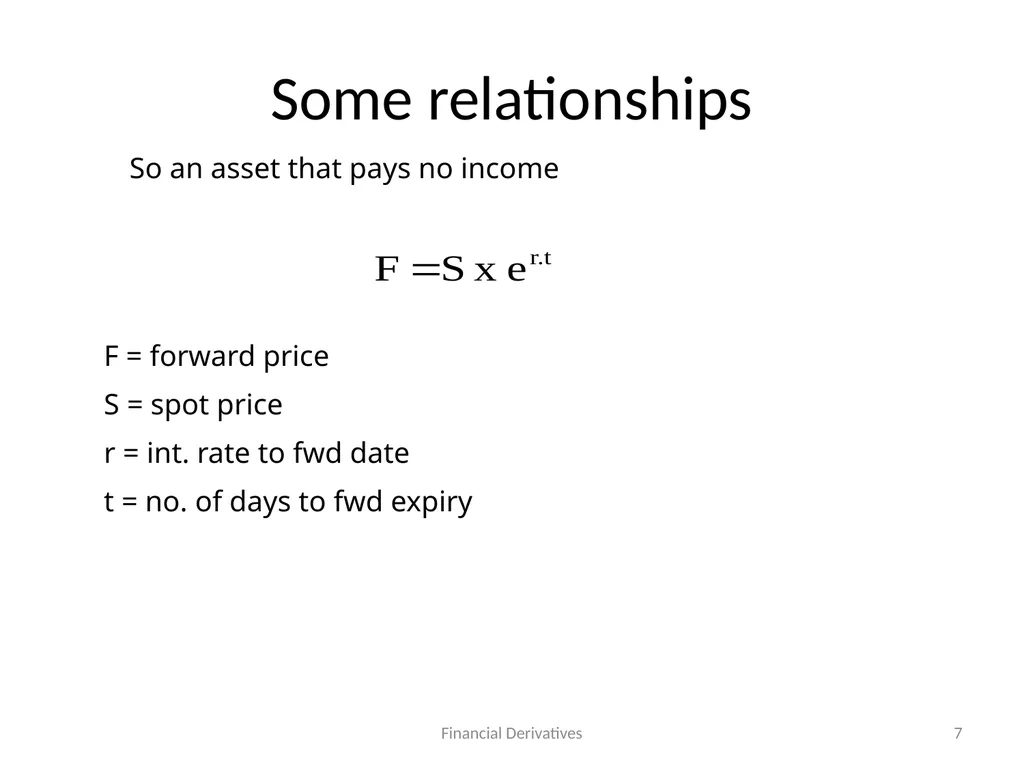 Some relationships

So an asset that pays no income

$F = S \text{ x } e^{r.t}$

F = forward price

S = spot price

r = int. rate to fwd date

t = no. of days to fwd expiry

Financial Derivatives

7